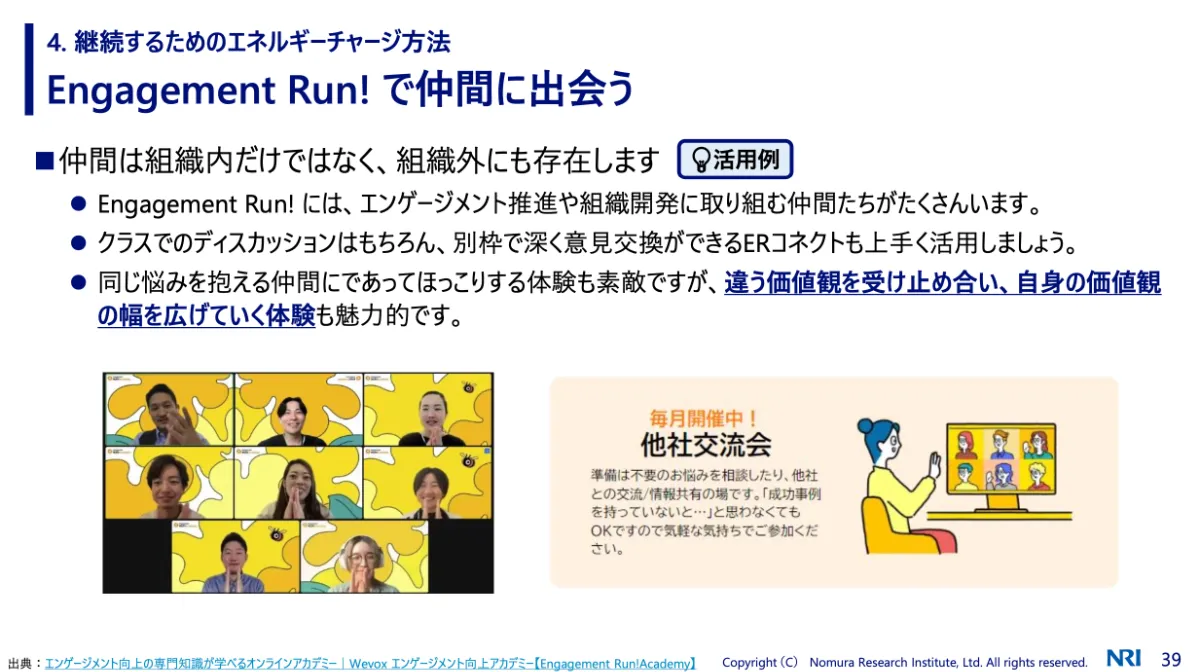 4. 継続するためのエネルギーチャージ方法

Engagement Run! で仲間に出会う

■仲間は組織内だけではなく、組織外にも存在します 活用例

● Engagement Run! には、エンゲージメント推進や組織開発に取り組む仲間たちがたくさんいます。

● クラスでのディスカッションはもちろん、別枠で深く意見交換ができるERコネクトも上手く活用しましょう。

● 同じ悩みを抱える仲間にであってほっこりする体験も素敵ですが、違う価値観を受け止め合い、自身の価値観の幅を広げていく体験も魅力的です。

毎月開催中！
他社交流会

準備は不要のお悩みを相談したり、他社との交流/情報共有の場です。「成功事例を持っていないと…」と思わなくてもOKですので気軽な気持ちでご参加ください。

出典：エンゲージメント向上の専門知識が学べるオンラインアカデミー｜Wevox エンゲージメント向上アカデミー【Engagement Run!Academy】

Copyright（C） Nomura Research Institute, Ltd. All rights reserved.

NRI

39